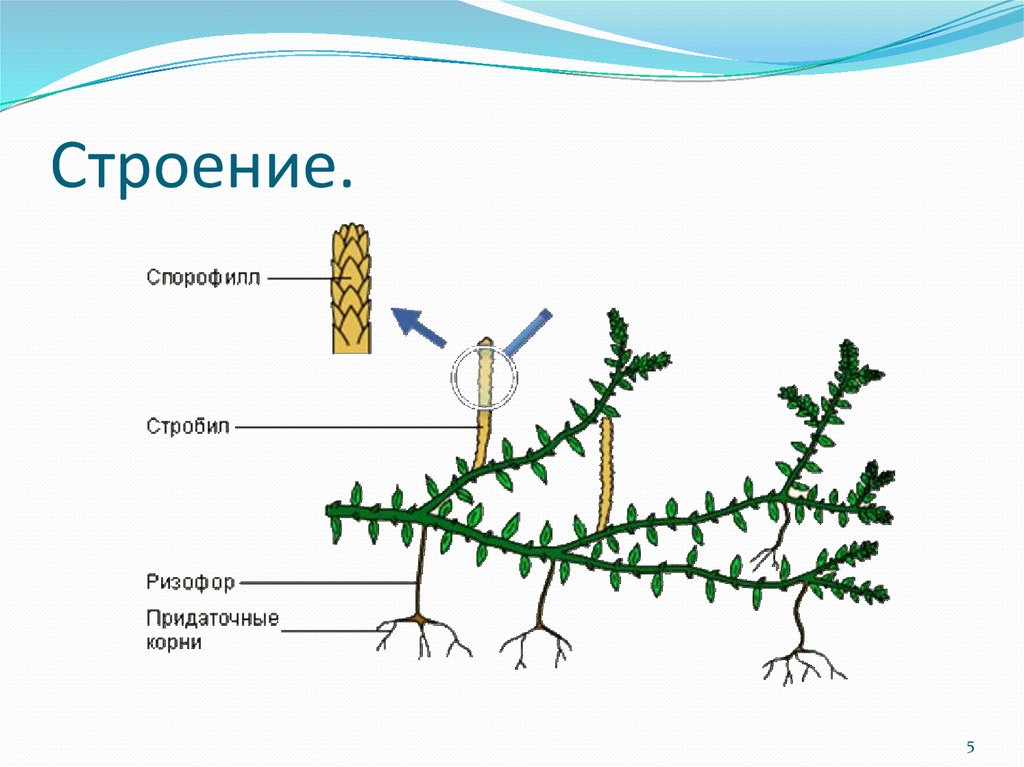 Строение.

Спорофилл

Стробил

Ризофор

Придаточные корни

5